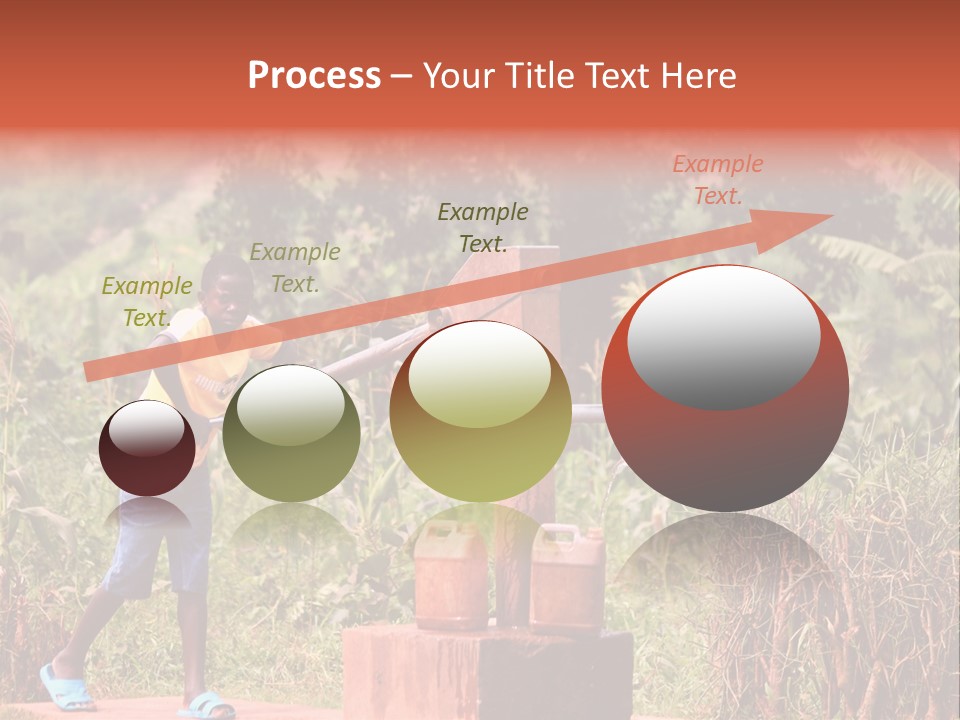 Process – Your Title Text Here

Example Text.

Example Text.

Example Text.

Example Text.